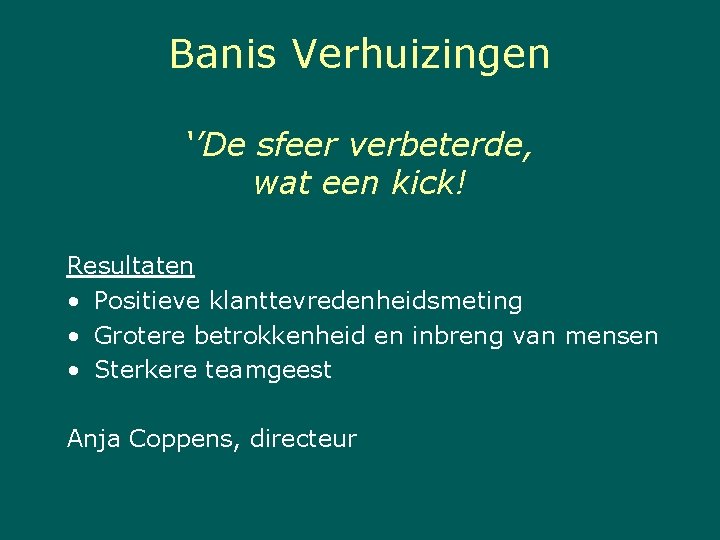 Banis Verhuizingen

‘’De sfeer verbeterde, wat een kick!

Resultaten
• Positieve klanttevredenheidsmeting
• Grotere betrokkenheid en inbreng van mensen
• Sterkere teamgeest

Anja Coppens, directeur